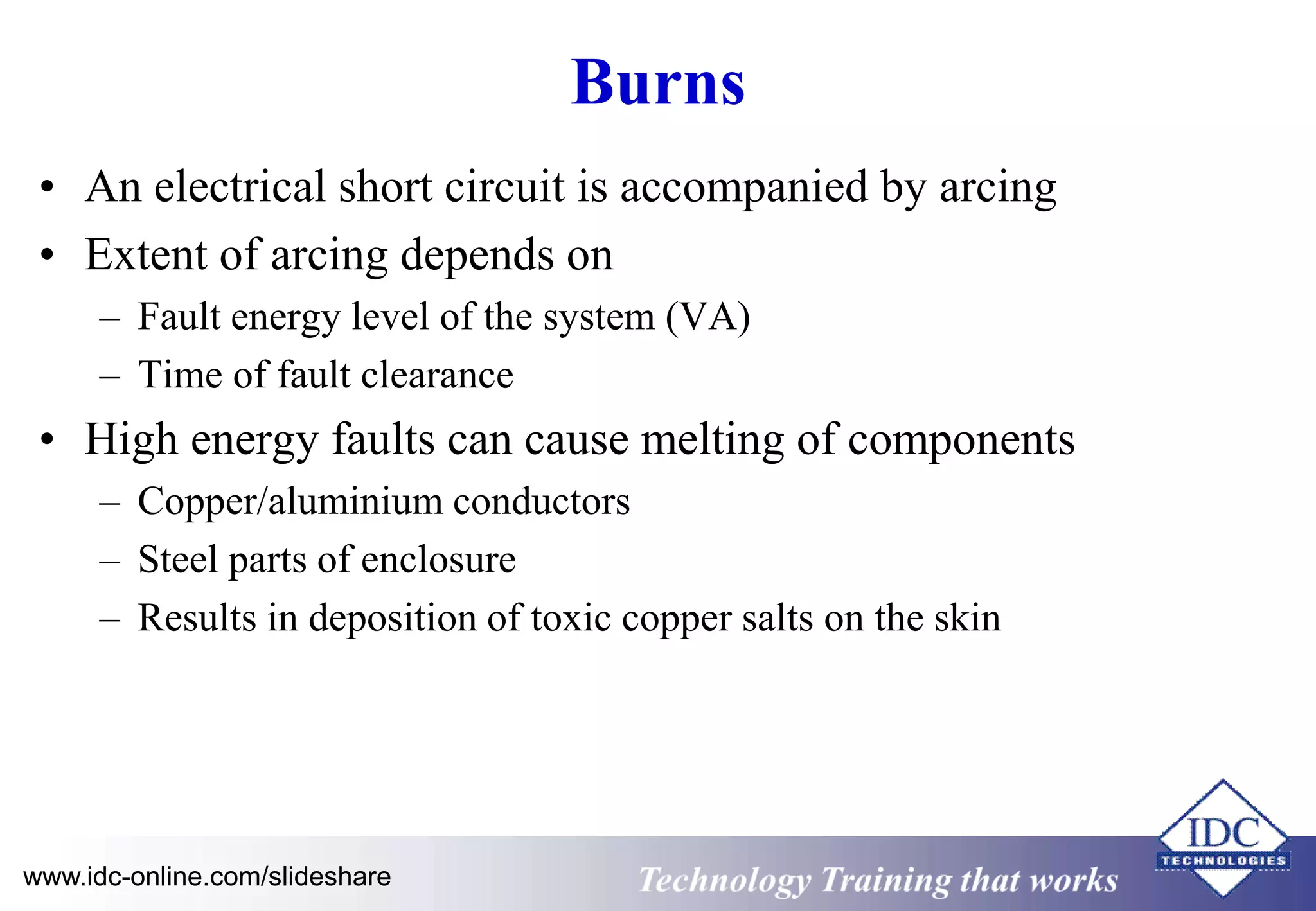 Burns

• An electrical short circuit is accompanied by arcing
• Extent of arcing depends on
  – Fault energy level of the system (VA)
  – Time of fault clearance
• High energy faults can cause melting of components
  – Copper/aluminium conductors
  – Steel parts of enclosure
  – Results in deposition of toxic copper salts on the skin

www.idc-online.com/slideshare

Technology Training that works

IDC
TECHNOLOGIES